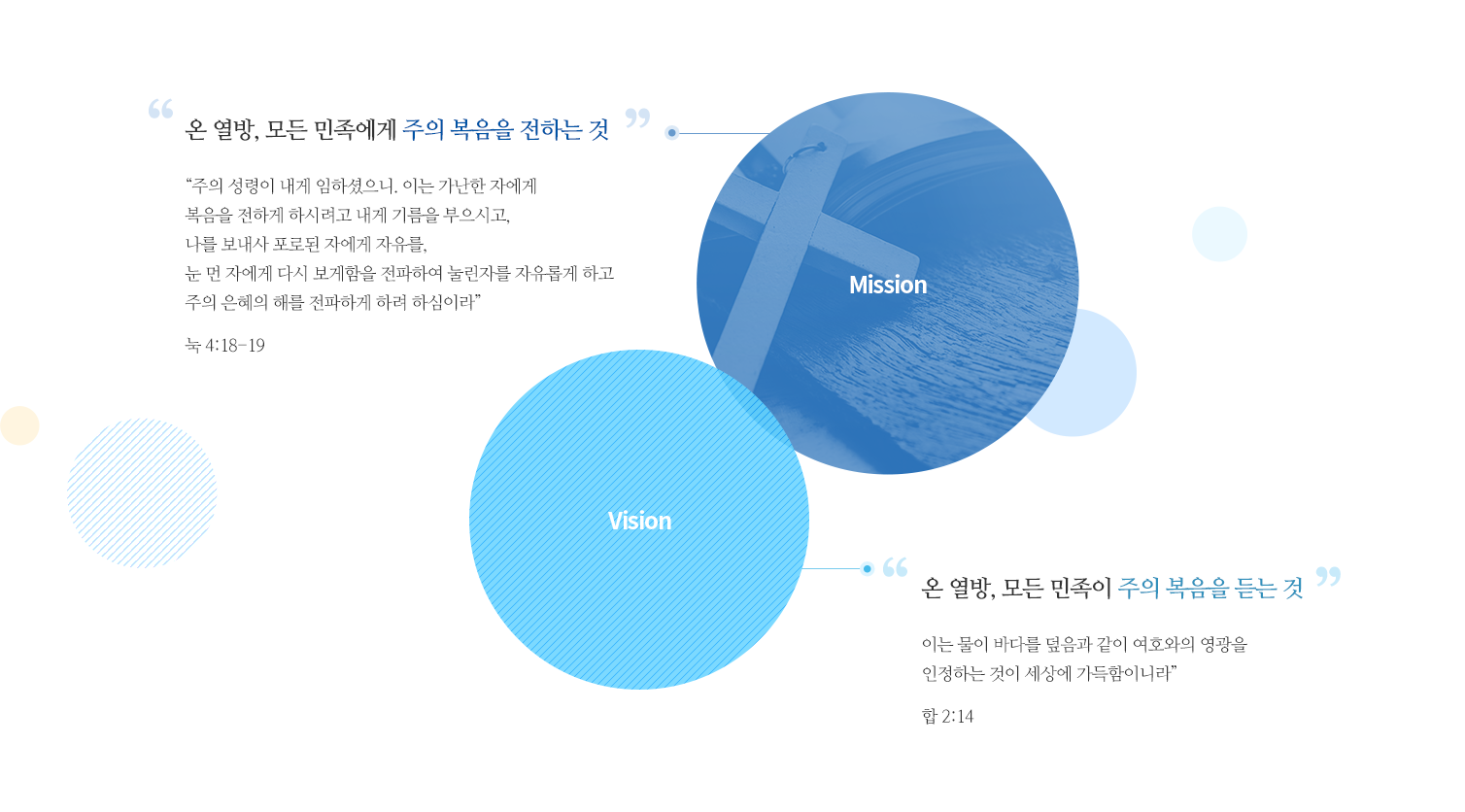 “ 온 열방, 모든 민족에게 주의 복음을 전하는 것 ”

“주의 성령이 내게 임하셨으니. 이는 가난한 자에게 복음을 전하게 하시려고 내게 기름을 부으시고, 나를 보내사 포로된 자에게 자유를, 눈 먼 자에게 다시 보게함을 전파하여 눌린자를 자유롭게 하고 주의 은혜의 해를 전파하게 하려 하심이라”

눅 4:18-19

Mission

Vision

“ 온 열방, 모든 민족이 주의 복음을 듣는 것 ”

이는 물이 바다를 덮음과 같이 여호와의 영광을 인정하는 것이 세상에 가득함이니라”

합 2:14